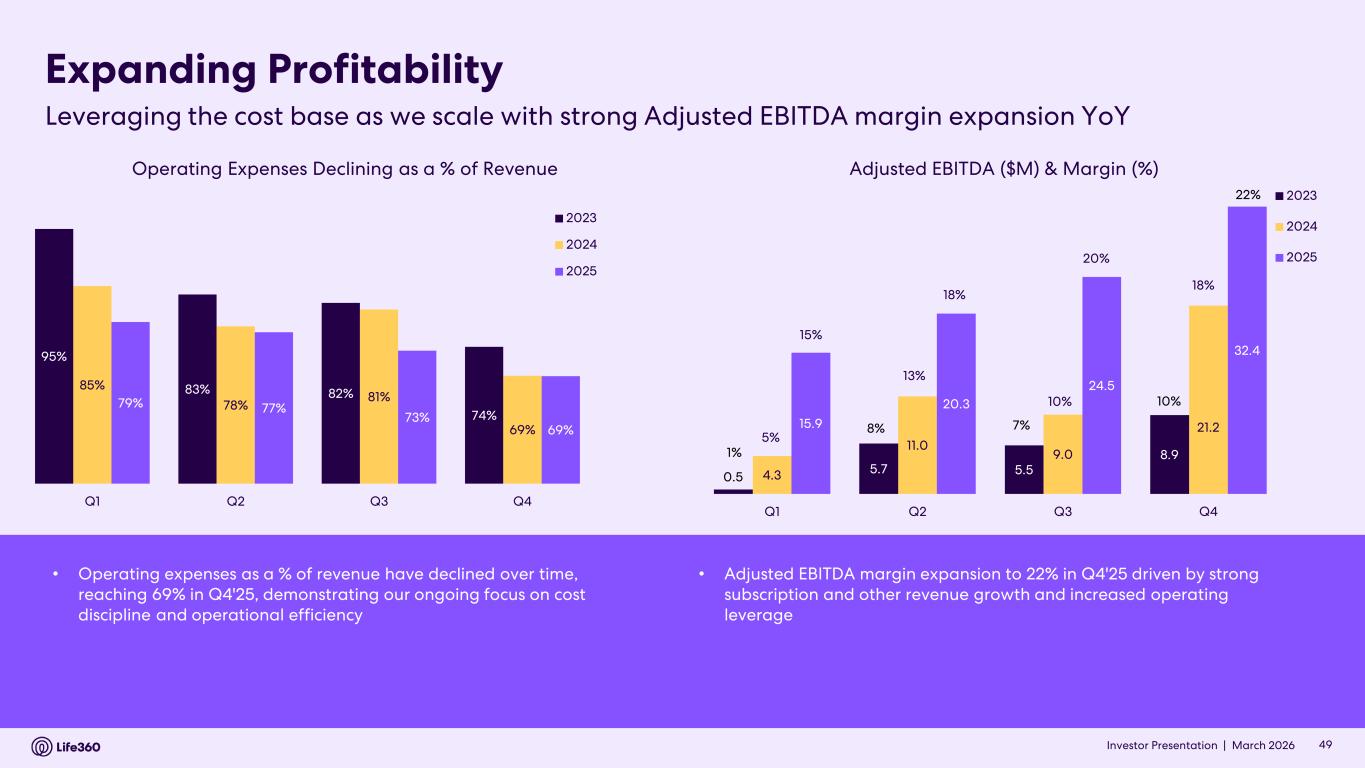 Expanding Profitability

Leveraging the cost base as we scale with strong Adjusted EBITDA margin expansion YoY

Operating Expenses Declining as a % of Revenue

2023
2024
2025

95% 85% 79%
83% 78% 77%
82% 81% 73%
74% 69% 69%

Q1 Q2 Q3 Q4

Adjusted EBITDA ($M) & Margin (%)

2023
2024
2025

1% 5% 15%
0.5 4.3 15.9
8% 13% 18%
5.7 11.0 20.3
7% 10% 20%
5.5 9.0 24.5
10% 18% 22%
8.9 21.2 32.4

Q1 Q2 Q3 Q4

• Operating expenses as a % of revenue have declined over time, reaching 69% in Q4'25, demonstrating our ongoing focus on cost discipline and operational efficiency

• Adjusted EBITDA margin expansion to 22% in Q4'25 driven by strong subscription and other revenue growth and increased operating leverage

Life360

Investor Presentation | March 2026 49